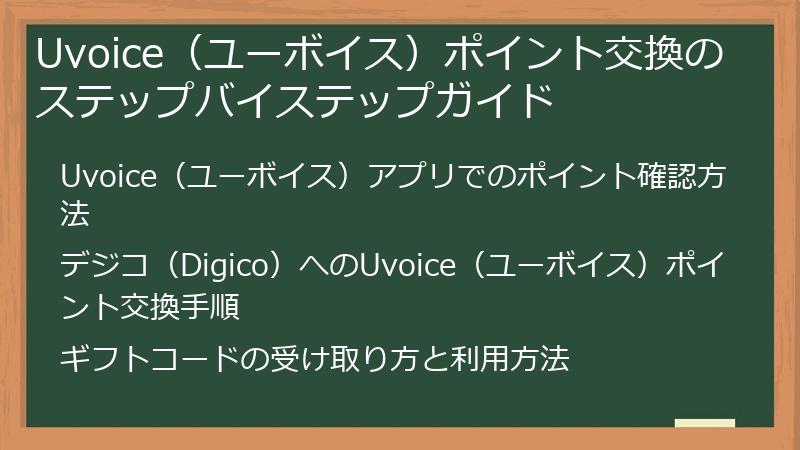 Uvoice（ユーボイス）ポイント交換のステップバイステップガイド

Uvoice（ユーボイス）アプリでのポイント確認方法

デジコ（Digico）へのUvoice（ユーボイス）ポイント交換手順

ギフトコードの受け取り方と利用方法